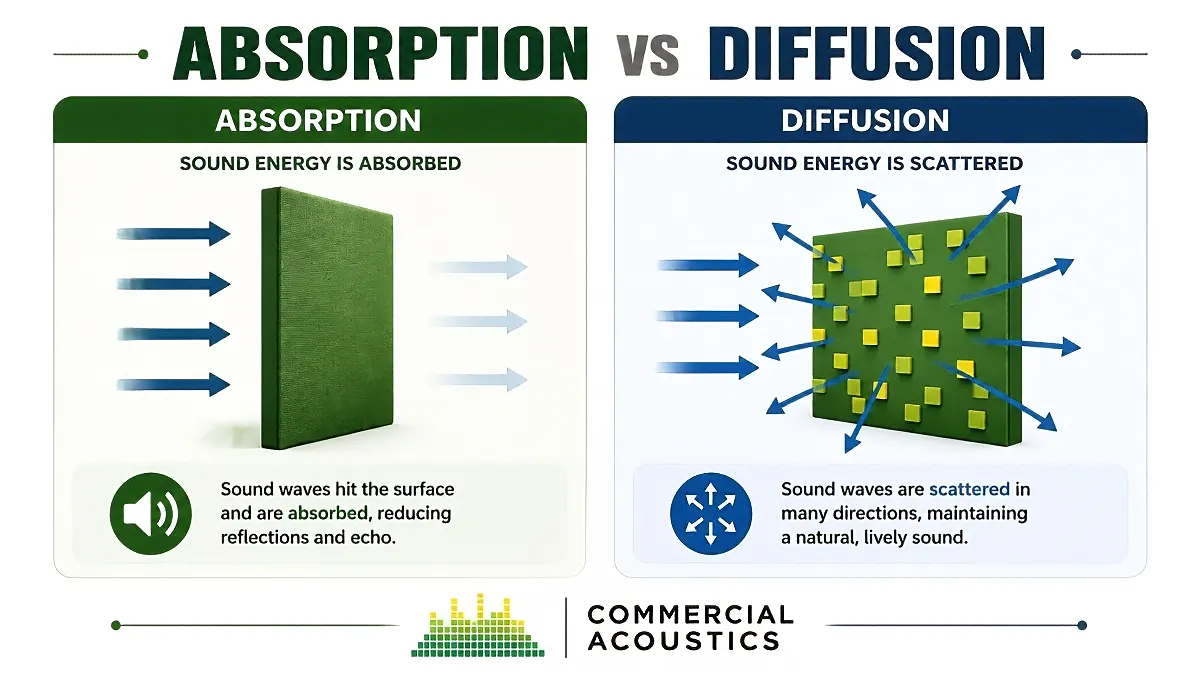 ABSORPTION vs DIFFUSION

ABSORPTION

SOUND ENERGY IS ABSORBED

Sound waves hit the surface and are absorbed, reducing reflections and echo.

DIFFUSION

SOUND ENERGY IS SCATTERED

Sound waves are scattered in many directions, maintaining a natural, lively sound.

COMMERCIAL ACOUSTICS